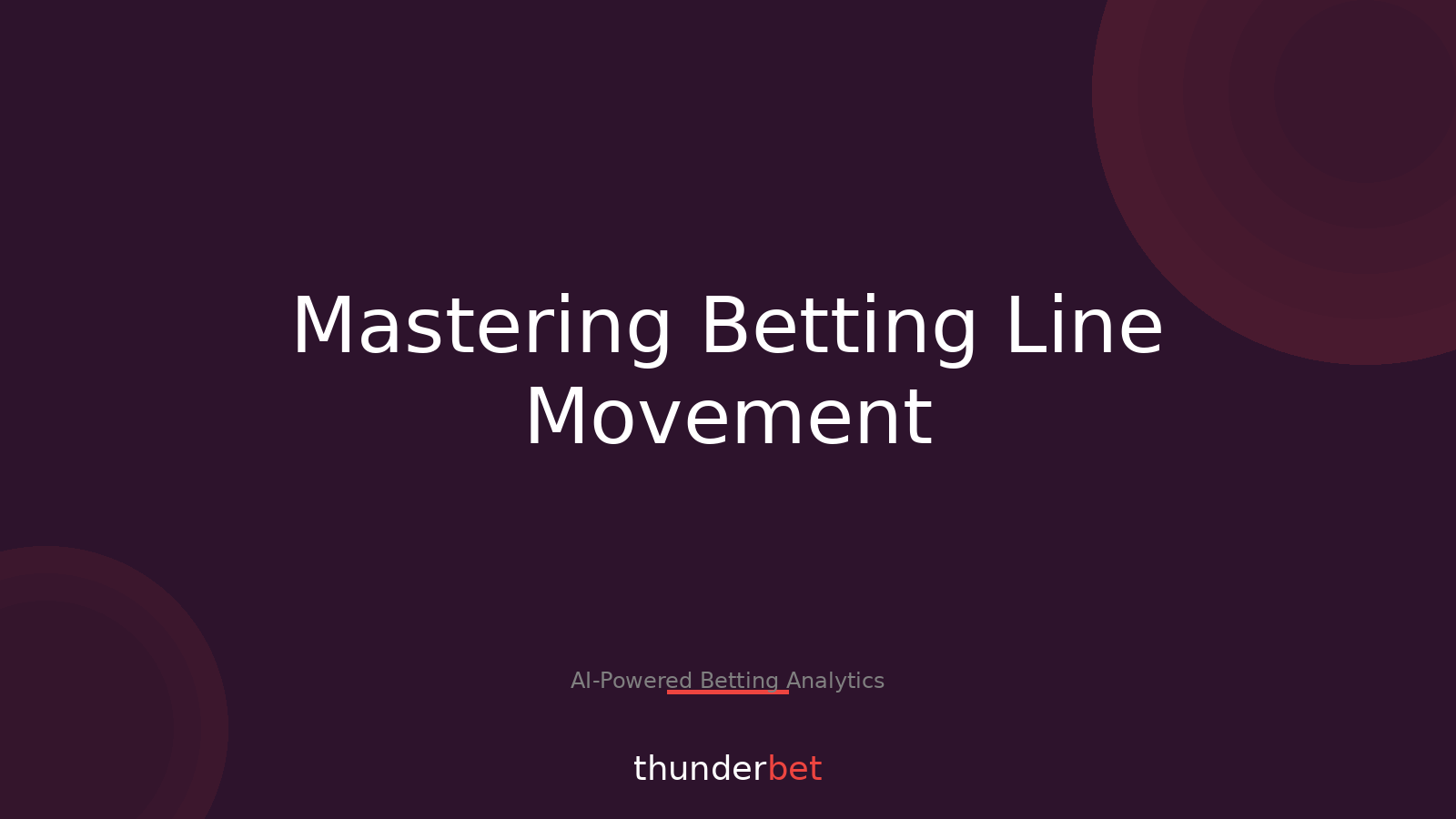 Mastering Betting Line Movement

AI-Powered Betting Analytics

thunderbet